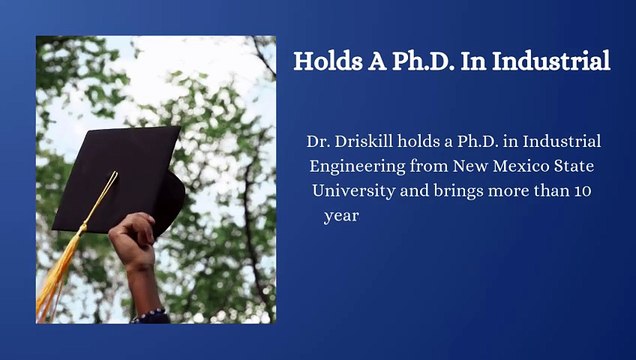 Holds A Ph.D. In Industrial

Dr. Driskill holds a Ph.D. in Industrial Engineering from New Mexico State University and brings more than 10 year